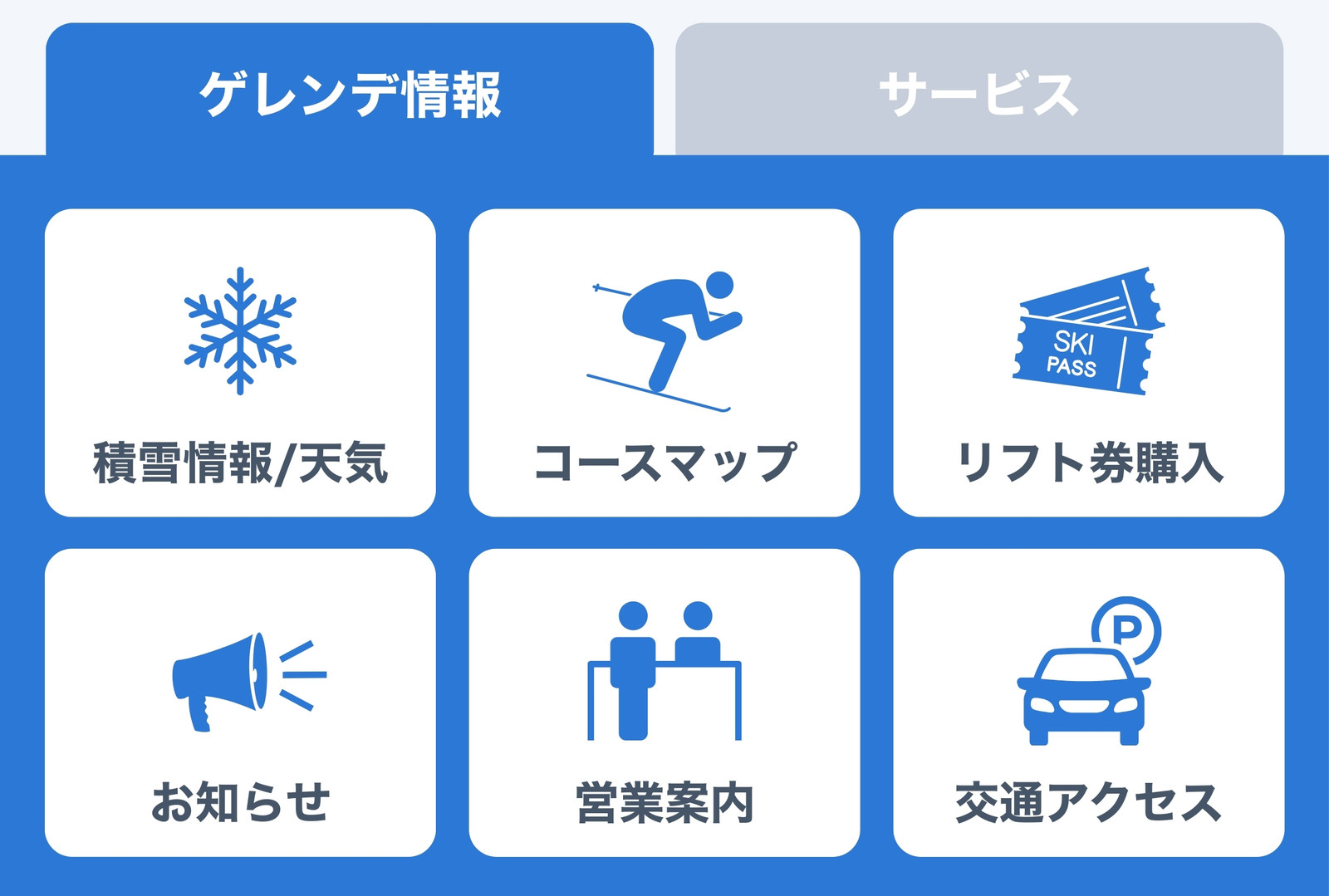 ゲレンデ情報

サービス

積雪情報/天気

コースマップ

SKI PASS

リフト券購入

お知らせ

営業案内

P

交通アクセス